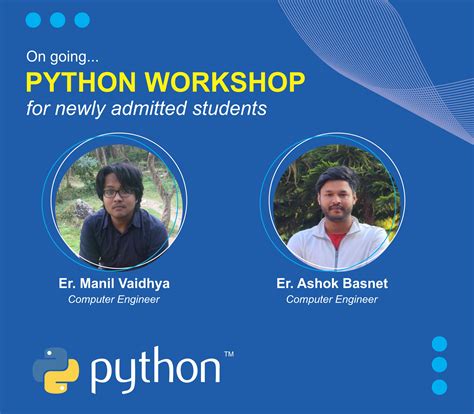 On going...
PYTHON WORKSHOP
for newly admitted students

Er. Manil Vaidhya
Computer Engineer

Er. Ashok Basnet
Computer Engineer

python™